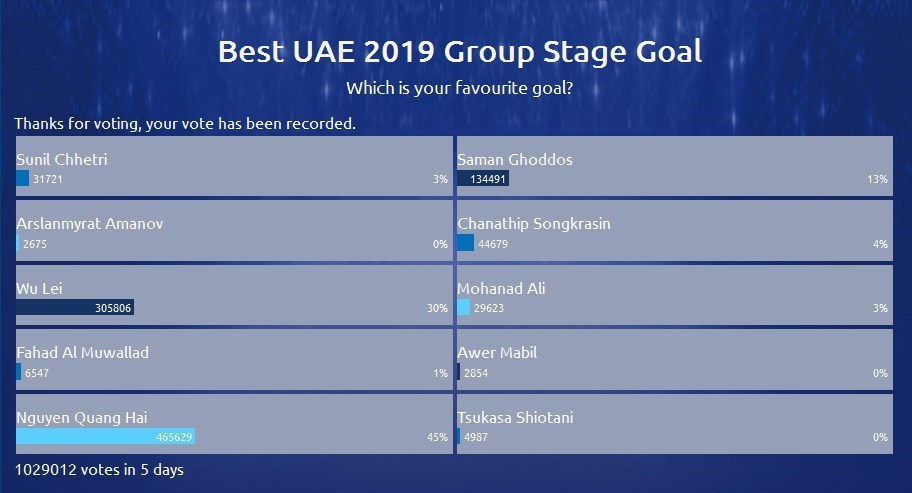 Best UAE 2019 Group Stage Goal

Which is your favourite goal?

Thanks for voting, your vote has been recorded.

Sunil Chhetri
31721 3%

Arslanmyrat Amanov
2675 0%

Wu Lei
305806 30%

Fahad Al Muwallad
6547 1%

Nguyen Quang Hai
465629 45%

Saman Ghoddos
134491 13%

Chanathip Songkrasin
44679 4%

Mohanad Ali
29623 3%

Awer Mabil
2854 0%

Tsukasa Shiotani
4987 0%

1029012 votes in 5 days